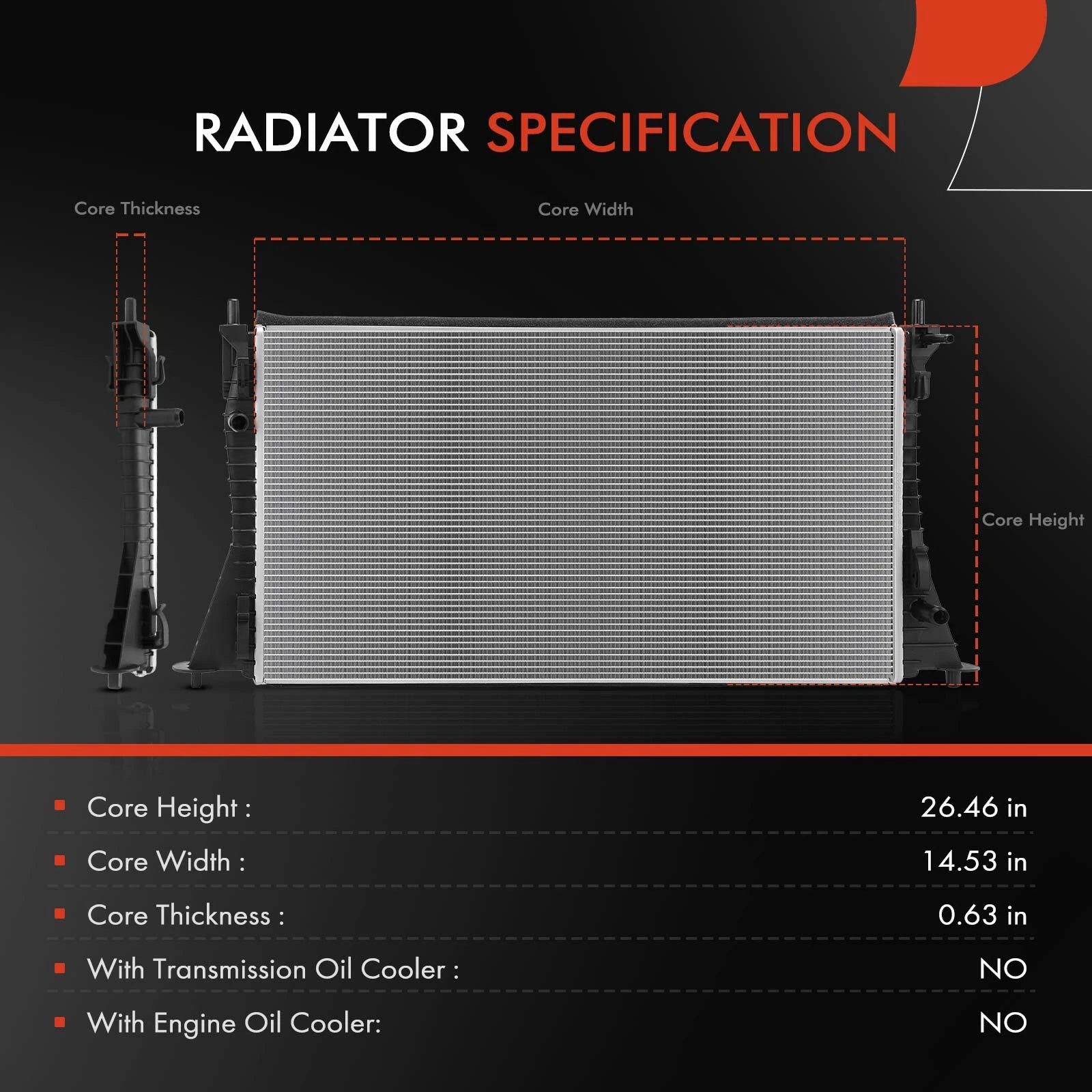 RADIATOR SPECIFICATION

Core Thickness

Core Width

Core Height

| | |
|---|---|
| Core Height : | 26.46 in |
| Core Width : | 14.53 in |
| Core Thickness : | 0.63 in |
| With Transmission Oil Cooler : | NO |
| With Engine Oil Cooler: | NO |